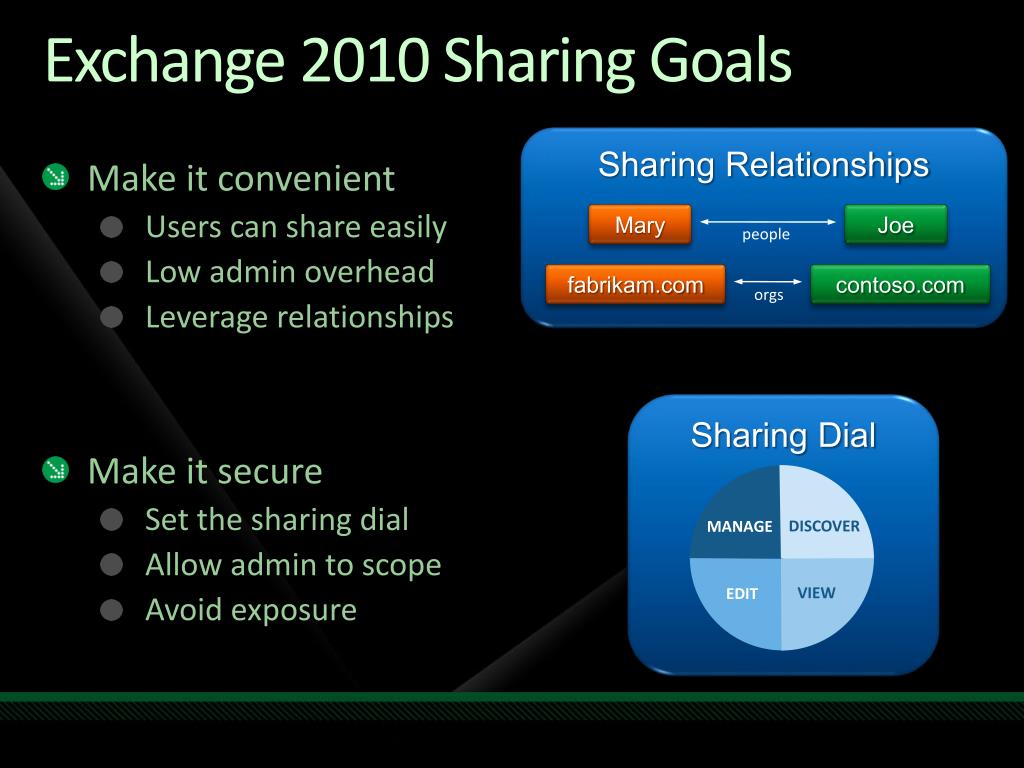 Exchange 2010 Sharing Goals

Make it convenient
Users can share easily
Low admin overhead
Leverage relationships

Make it secure
Set the sharing dial
Allow admin to scope
Avoid exposure

Sharing Relationships

Mary people Joe

fabrikam.com orgs contoso.com

Sharing Dial

MANAGE DISCOVER
EDIT VIEW